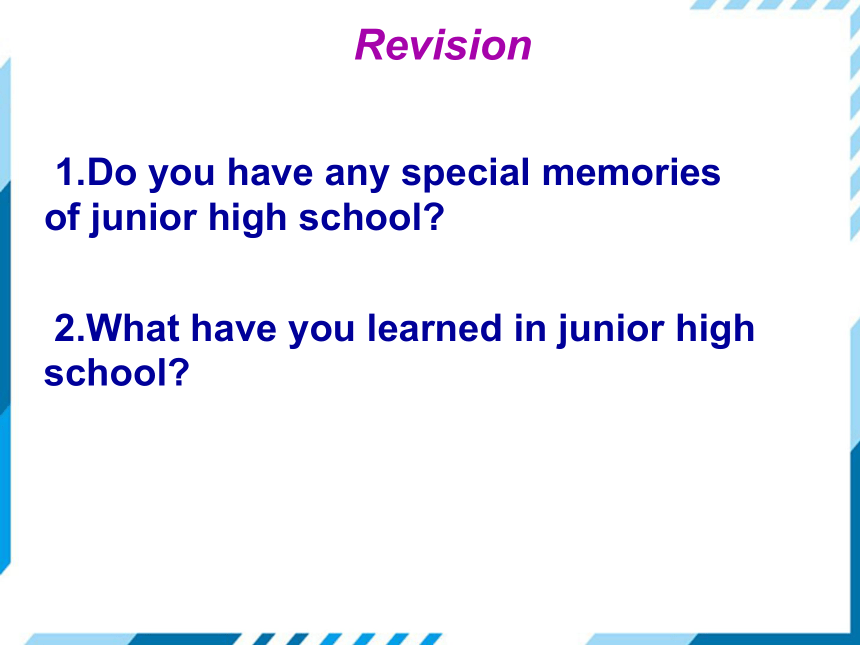 Revision

1.Do you have any special memories of junior high school?

2.What have you learned in junior high school?